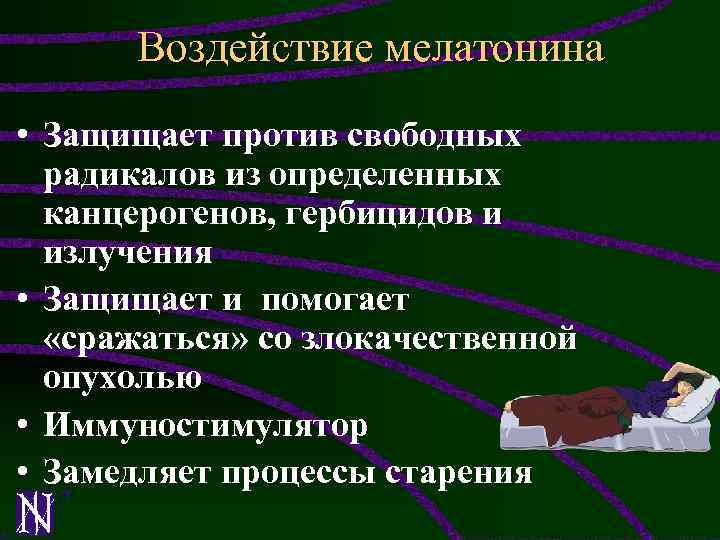 Воздействие мелатонина

• Защищает против свободных радикалов из определенных канцерогенов, гербицидов и излучения
• Защищает и помогает «сражаться» со злокачественной опухолью
• Иммуностимулятор
• Замедляет процессы старения

N